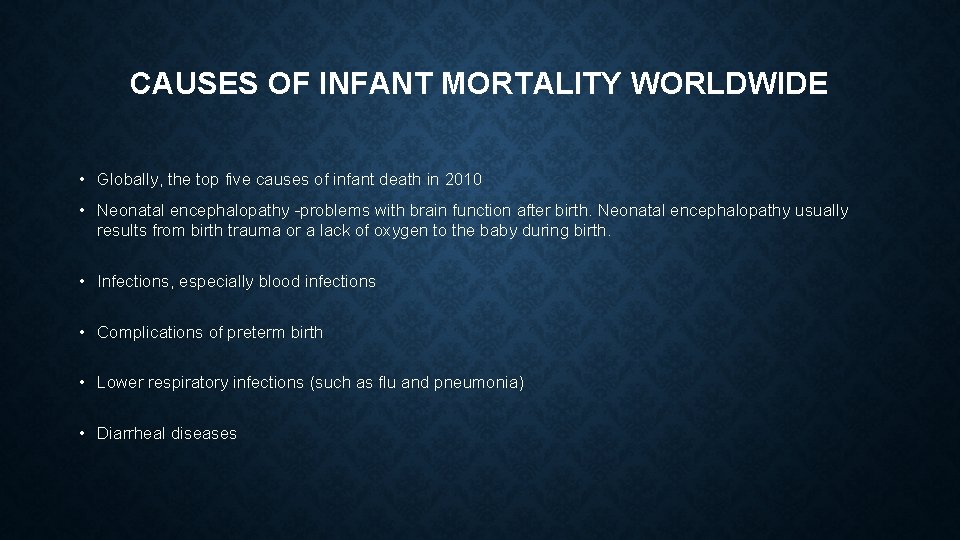 CAUSES OF INFANT MORTALITY WORLDWIDE

• Globally, the top five causes of infant death in 2010

• Neonatal encephalopathy -problems with brain function after birth. Neonatal encephalopathy usually results from birth trauma or a lack of oxygen to the baby during birth.

• Infections, especially blood infections

• Complications of preterm birth

• Lower respiratory infections (such as flu and pneumonia)

• Diarrheal diseases